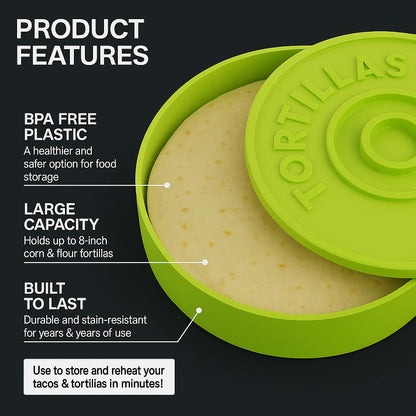 PRODUCT FEATURES

BPA FREE PLASTIC
A healthier and safer option for food storage

LARGE CAPACITY
Holds up to 8-inch corn & flour fortillas

BUILT TO LAST
Durable and stain-resistant for years & years of use

Use to store and reheat your tacos & tortilias in minutes!

TORTILLAS